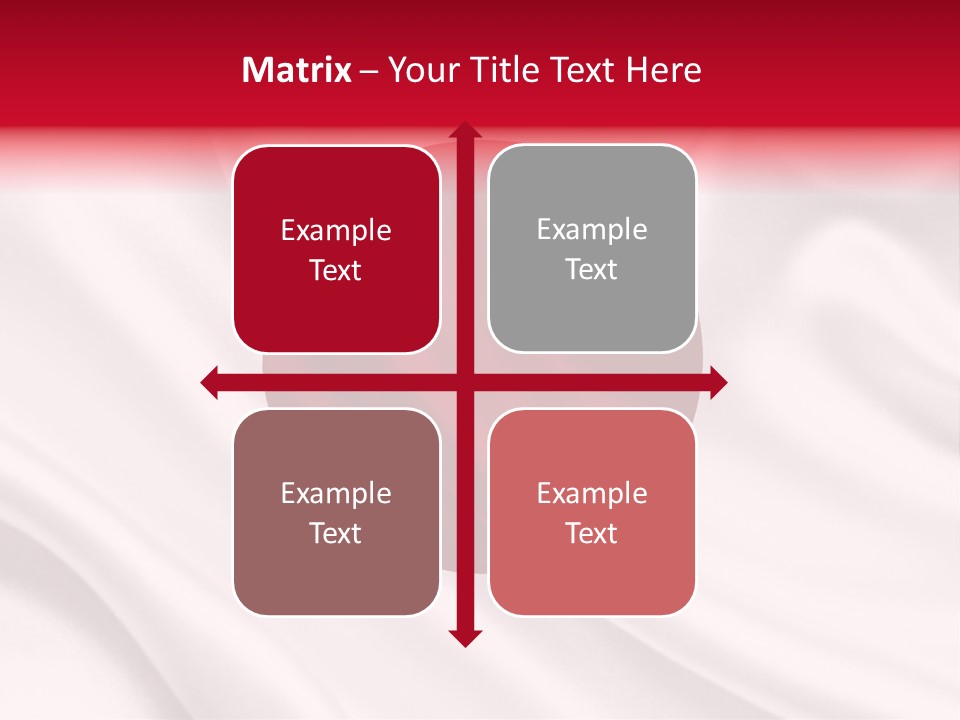 Matrix – Your Title Text Here

Example Text

Example Text

Example Text

Example Text